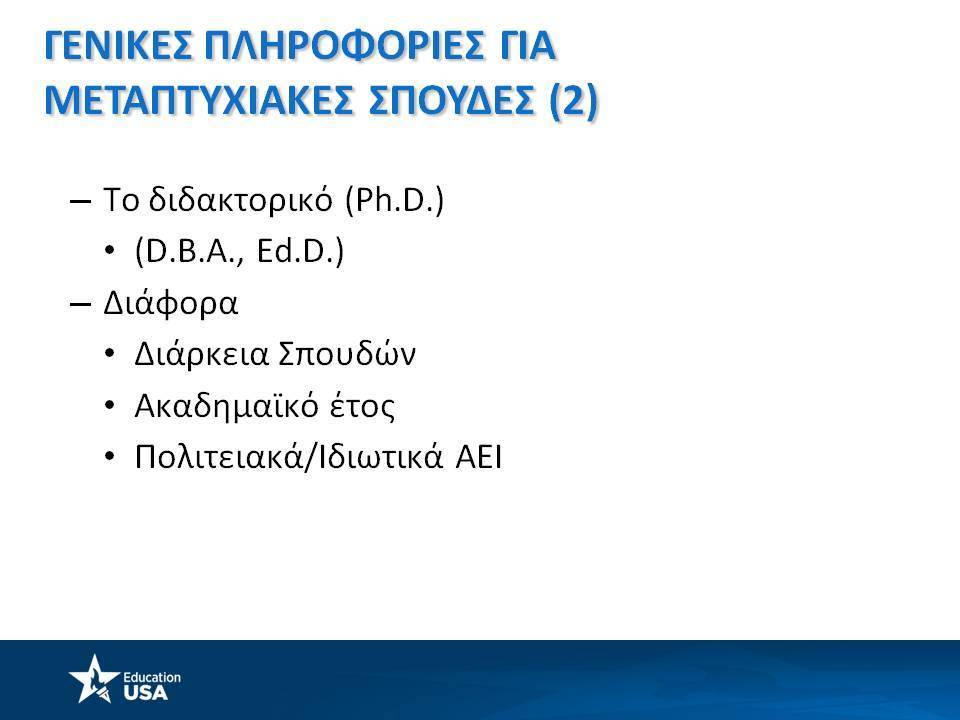 ΓΕΝΙΚΕΣ ΠΛΗΡΟΦΟΡΙΕΣ ΓΙΑ ΜΕΤΑΠΤΥΧΙΑΚΕΣ ΣΠΟΥΔΕΣ (2)

– Το διδακτορικό (Ph.D.)
• (D.B.A., Ed.D.)
– Διάφορα
• Διάρκεια Σπουδών
• Ακαδημαϊκό έτος
• Πολιτειακά/Ιδιωτικά ΑΕΙ

Education USA